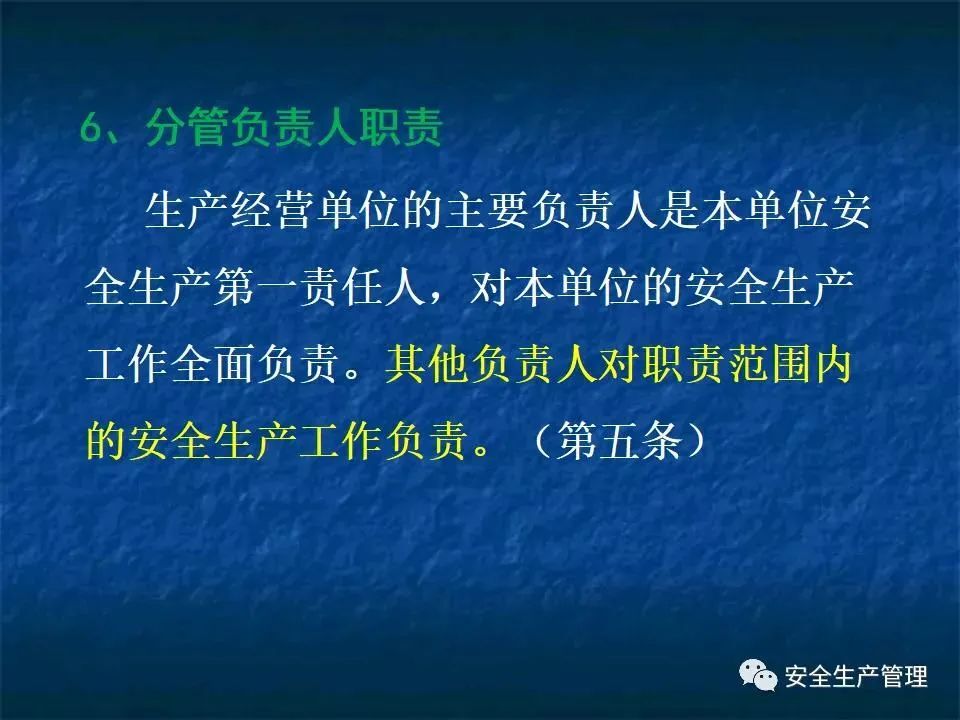 6、分管负责人职责

生产经营单位的主要负责人是本单位安全生产第一责任人，对本单位的安全生产工作全面负责。其他负责人对职责范围内的安全生产工作负责。（第五条）

安全生产管理